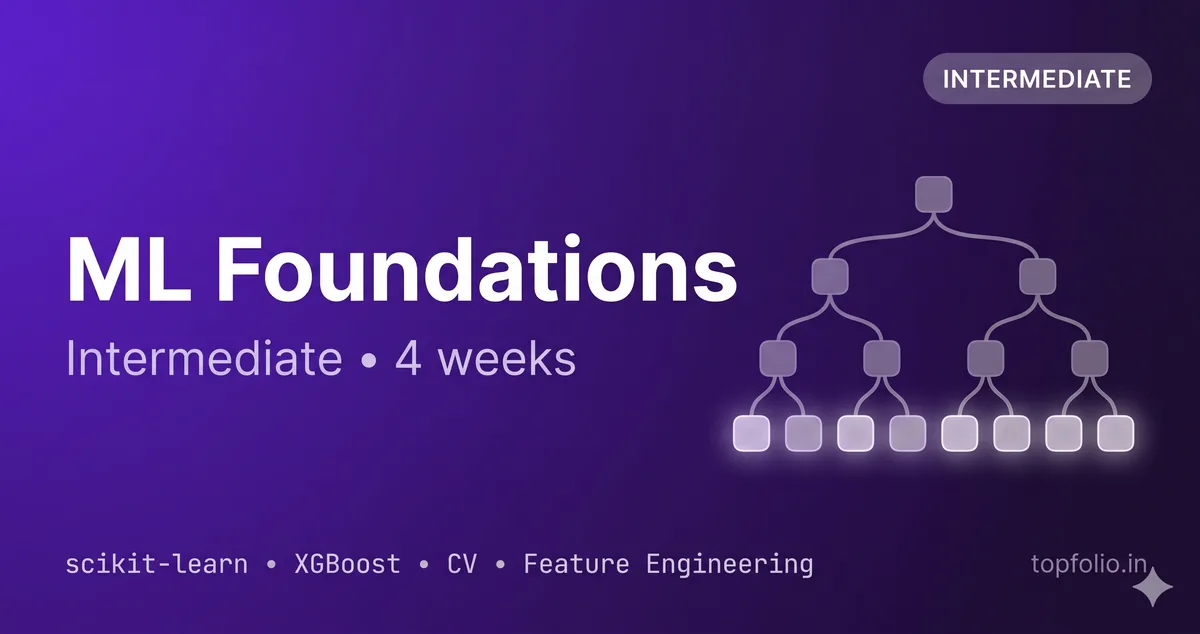 INTERMEDIATE

ML Foundations

Intermediate • 4 weeks

scikit-learn • XGBoost • CV • Feature Engineering

topfolio.in